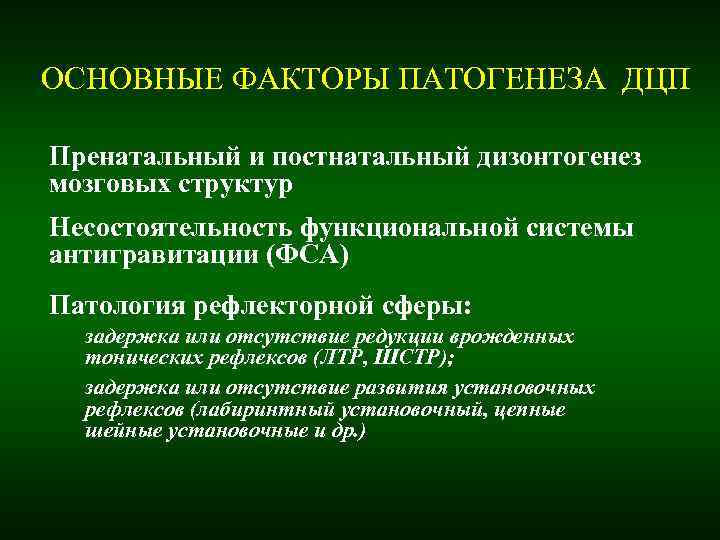 ОСНОВНЫЕ ФАКТОРЫ ПАТОГЕНЕЗА ДЦП

Пренатальный и постнатальный дизонтогенез мозговых структур

Несостоятельность функциональной системы антигравитации (ФСА)

Патология рефлекторной сферы:

задержка или отсутствие редукции врожденных тонических рефлексов (ЛТР, ШСТР);

задержка или отсутствие развития установочных рефлексов (лабиринтный установочный, цепные шейные установочные и др.)